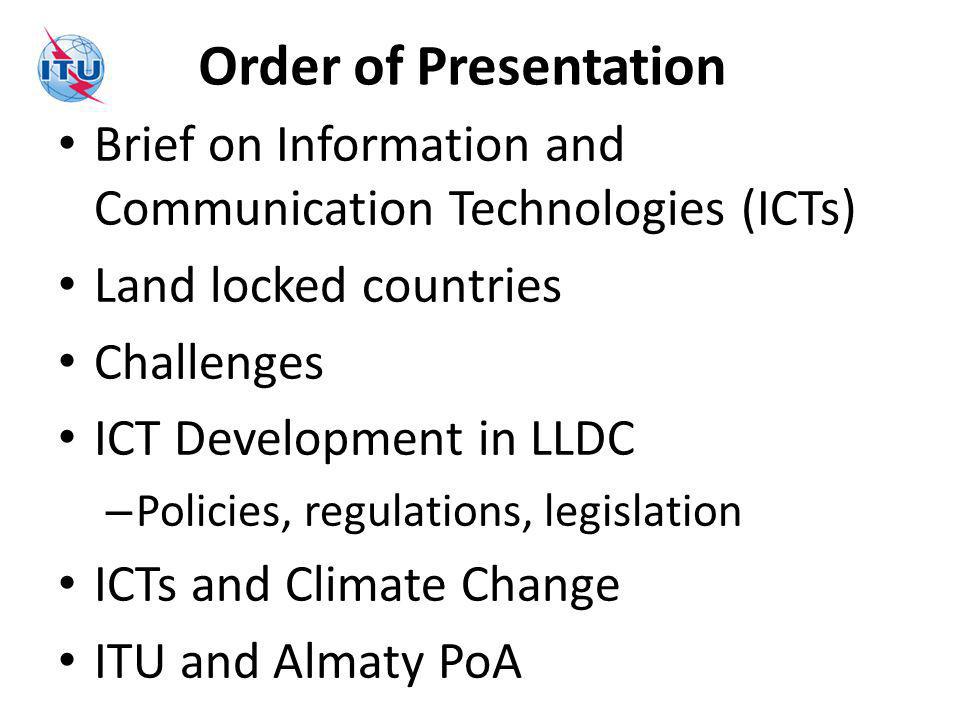 ITU

Order of Presentation

• Brief on Information and Communication Technologies (ICTs)
• Land locked countries
• Challenges
• ICT Development in LLDC
– Policies, regulations, legislation
• ICTs and Climate Change
• ITU and Almaty PoA